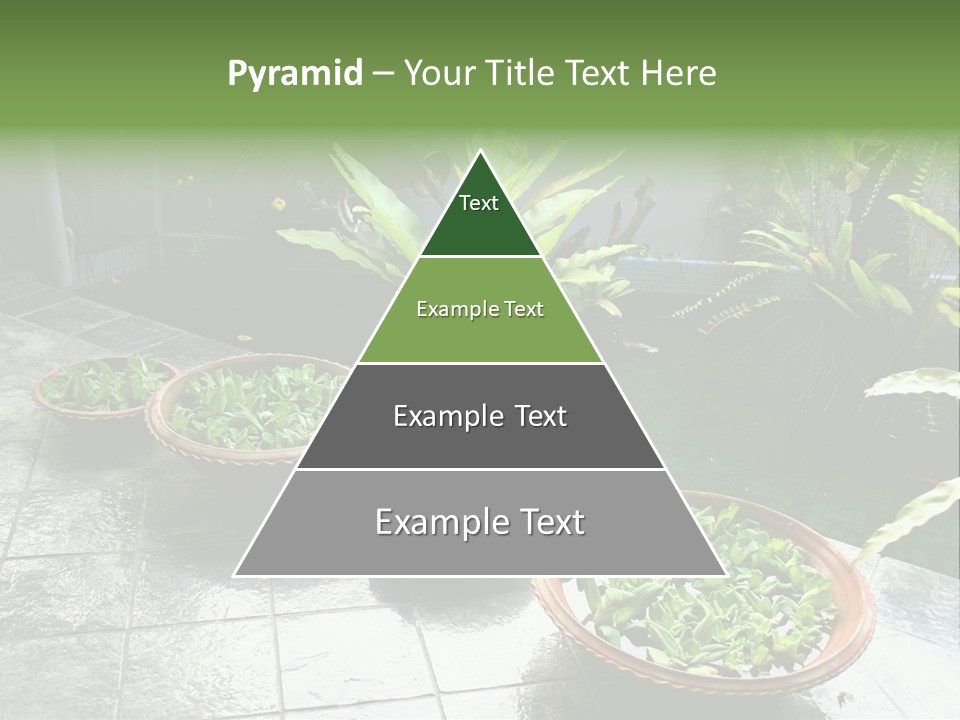 Pyramid – Your Title Text Here

Text

Example Text

Example Text

Example Text